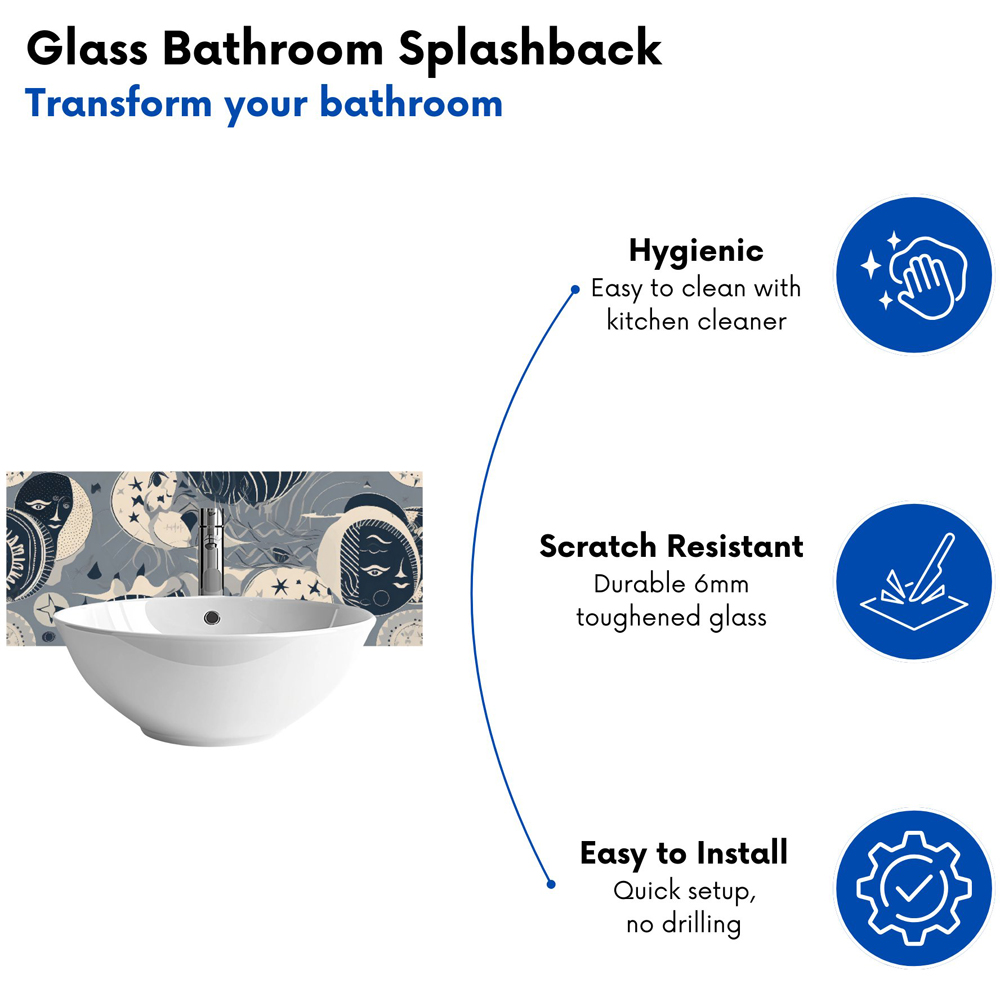 Glass Bathroom Splashback
Transform your bathroom

Hygienic
Easy to clean with kitchen cleaner

Scratch Resistant
Durable 6mm toughened glass

Easy to Install
Quick setup, no drilling